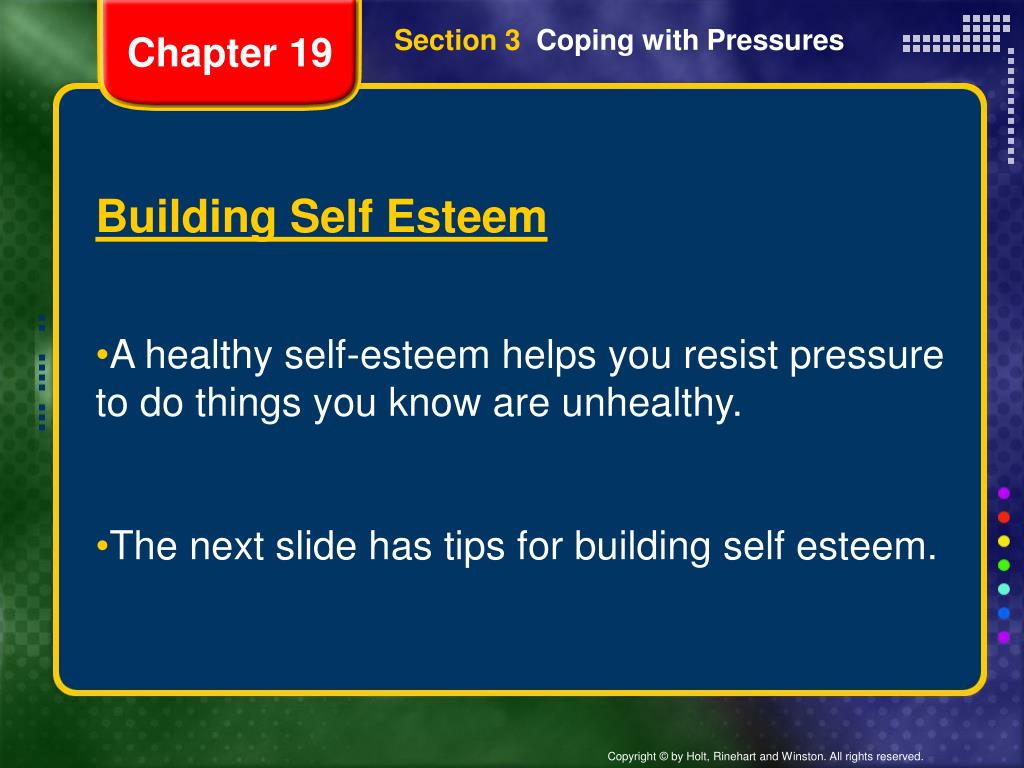 Chapter 19

Section 3 Coping with Pressures

Building Self Esteem

•A healthy self-esteem helps you resist pressure to do things you know are unhealthy.

•The next slide has tips for building self esteem.

Copyright © by Holt, Rinehart and Winston. All rights reserved.